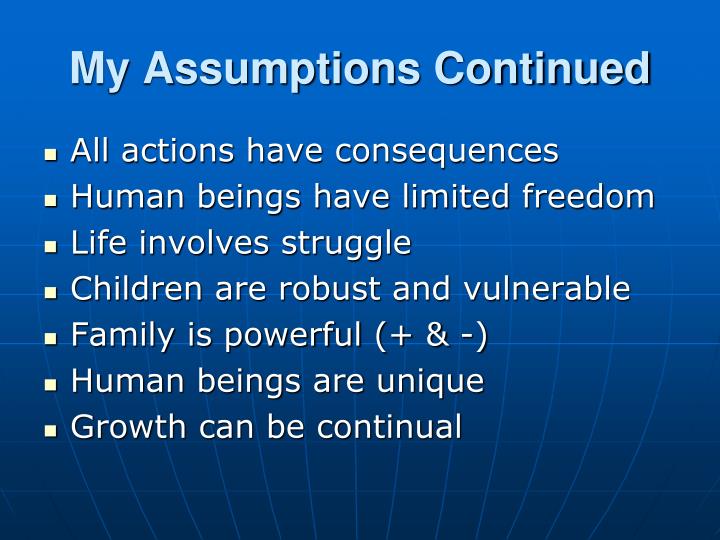 My Assumptions Continued

- All actions have consequences
- Human beings have limited freedom
- Life involves struggle
- Children are robust and vulnerable
- Family is powerful (+ & -)
- Human beings are unique
- Growth can be continual